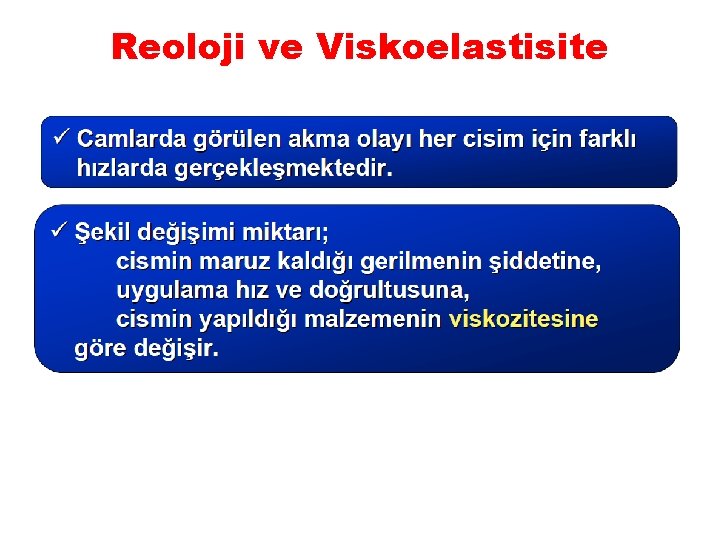 Reoloji ve Viskoelastisite

✓ Camlarda görülen akma olayı her cisim için farklı hızlarda gerçekleşmektedir.

✓ Şekil değişimi miktarı;
cismin maruz kaldığı gerilmenin şiddetine,
uygulama hız ve doğrultusuna,
cismin yapıldığı malzemenin viskozitesine
göre değişir.